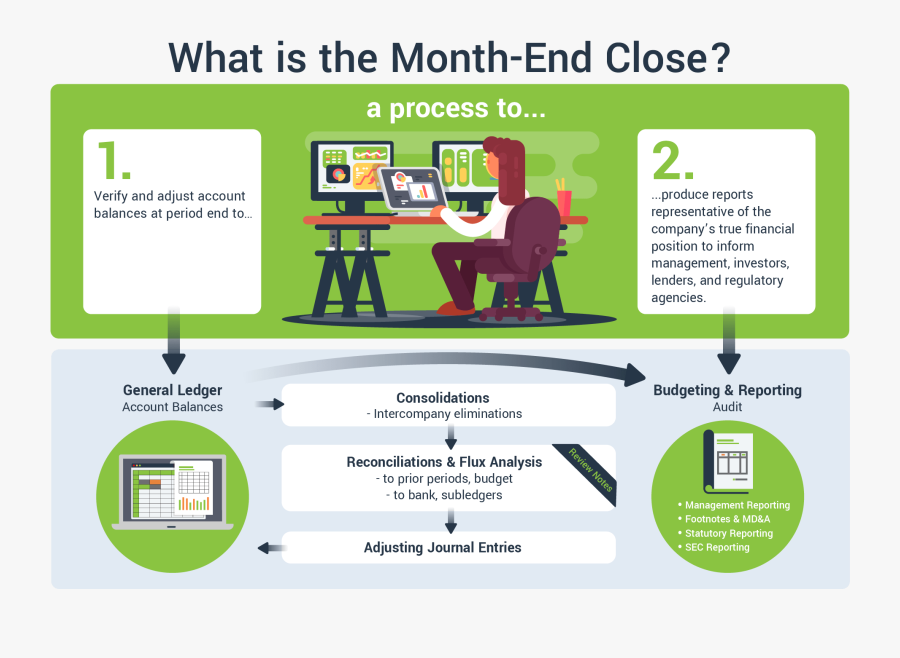 What is the Month-End Close?

a process to...

1.
Verify and adjust account balances at period end to...

2.
...produce reports representative of the company's true financial position to inform management, investors, lenders, and regulatory agencies.

General Ledger
Account Balances

Consolidations
- Intercompany eliminations

Reconciliations & Flux Analysis
- to prior periods, budget
- to bank, subledgers

Review Notes

Adjusting Journal Entries

Budgeting & Reporting
Audit

• Management Reporting
• Footnotes & MD&A
• Statutory Reporting
• SEC Reporting